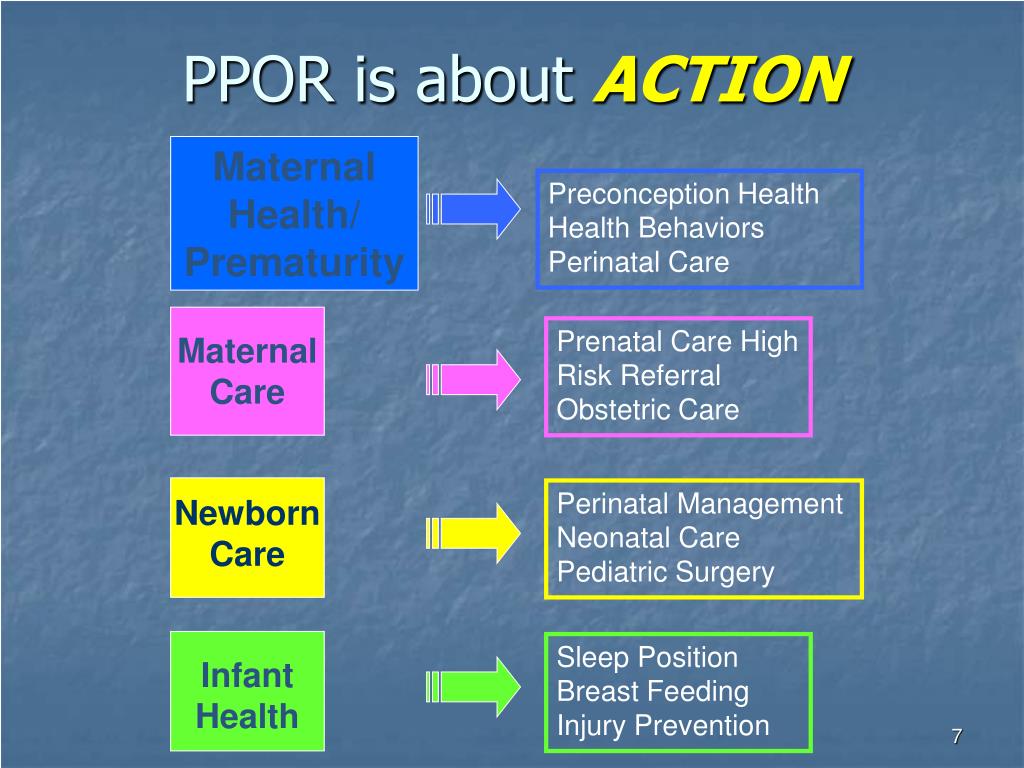 PPOR is about ACTION

Maternal Health/ Prematurity

Preconception Health
Health Behaviors
Perinatal Care

Maternal Care

Prenatal Care High Risk Referral
Obstetric Care

Newborn Care

Perinatal Management
Neonatal Care
Pediatric Surgery

Infant Health

Sleep Position
Breast Feeding
Injury Prevention

7